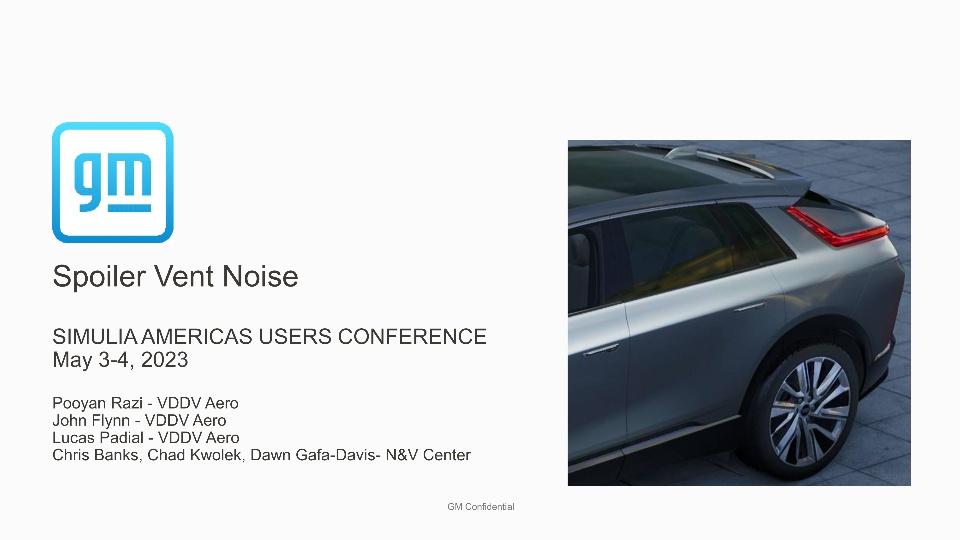 gm

Spoiler Vent Noise

SIMULIA AMERICAS USERS CONFERENCE
May 3-4, 2023

Pooyan Razi - VDDV Aero
John Flynn - VDDV Aero
Lucas Padial - VDDV Aero
Chris Banks, Chad Kwolek, Dawn Gafa-Davis- N&V Center

GM Confidential